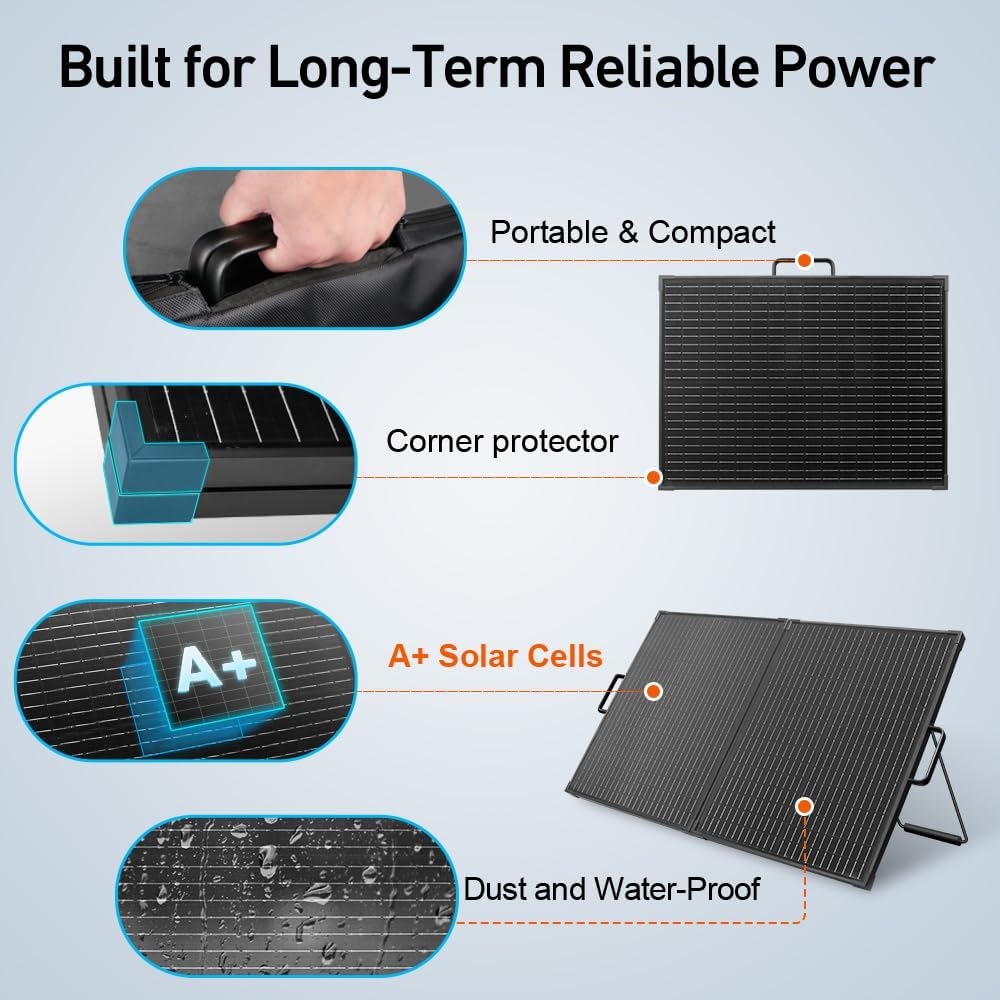 Built for Long-Term Reliable Power

Portable & Compact

Corner protector

A+

A+ Solar Cells

Dust and Water-Proof